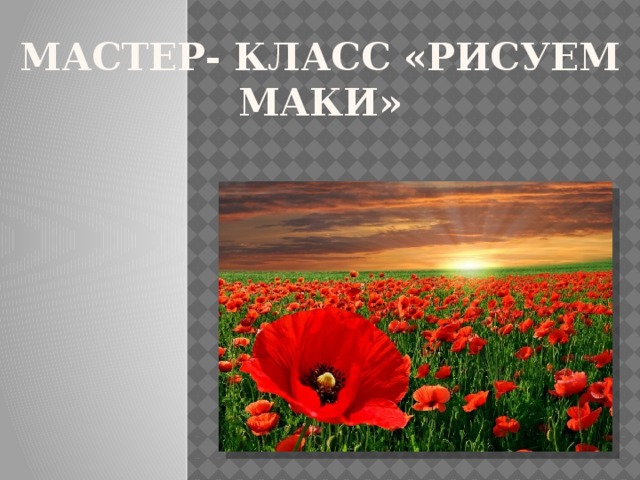 МАСТЕР- КЛАСС «РИСУЕМ МАКИ»